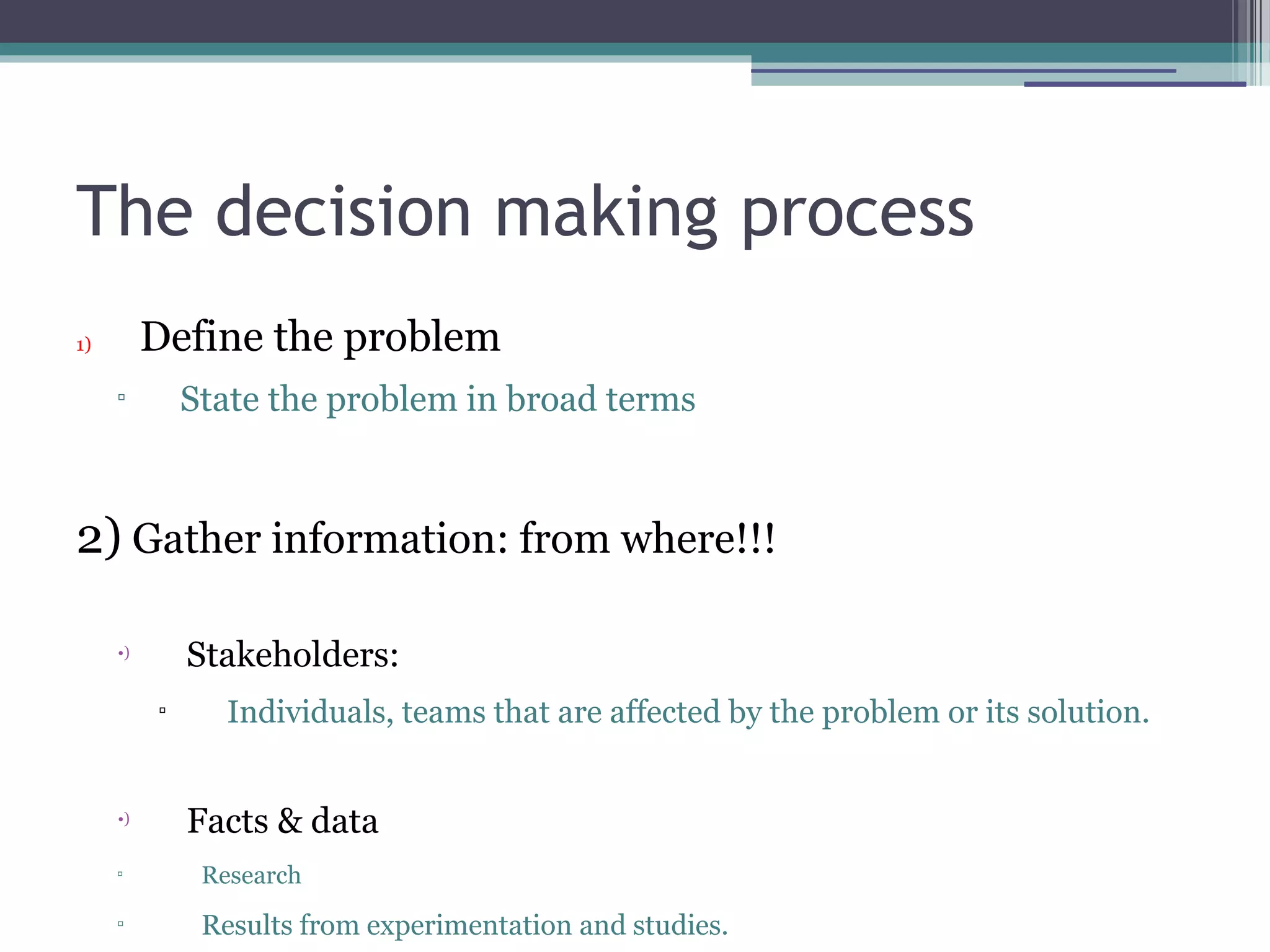 The decision making process

1) Define the problem

▫ State the problem in broad terms

2) Gather information: from where!!!

•) Stakeholders:

▫ Individuals, teams that are affected by the problem or its solution.

•) Facts & data

▫ Research

▫ Results from experimentation and studies.